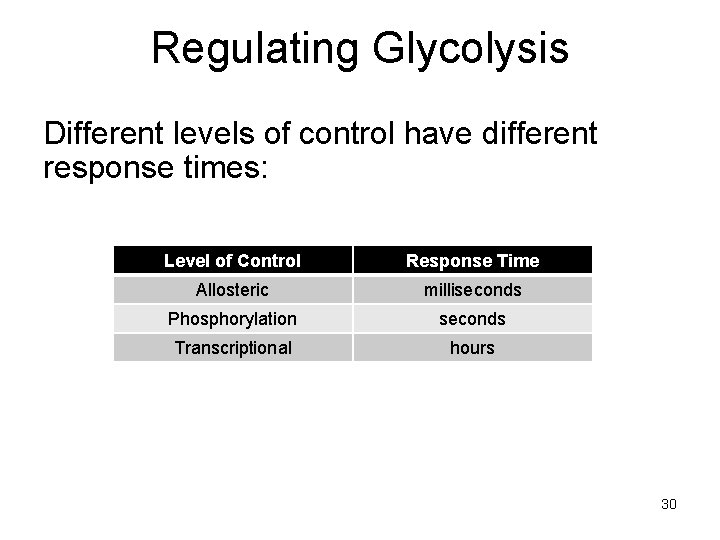 Regulating Glycolysis

Different levels of control have different response times:

| Level of Control | Response Time |
|---|---|
| Allosteric | milliseconds |
| Phosphorylation | seconds |
| Transcriptional | hours |

30